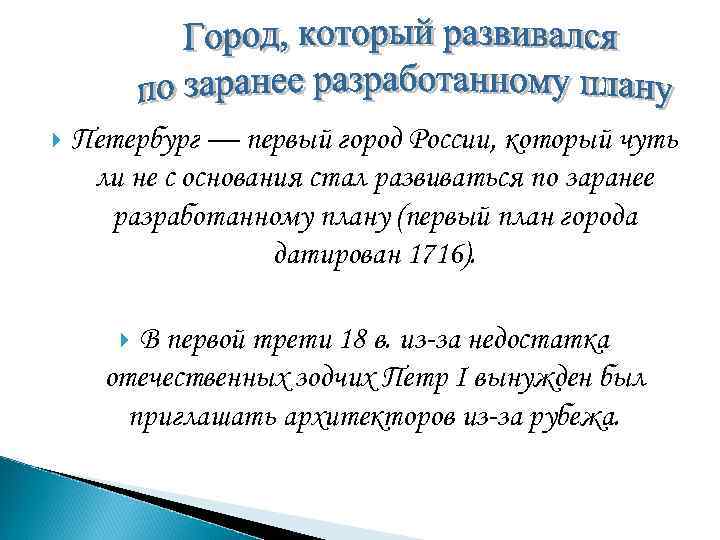 Город, который развивался по заранее разработанному плану

Петербург — первый город России, который чуть ли не с основания стал развиваться по заранее разработанному плану (первый план города датирован 1716).

В первой трети 18 в. из-за недостатка отечественных зодчих Петр I вынужден был приглашать архитекторов из-за рубежа.